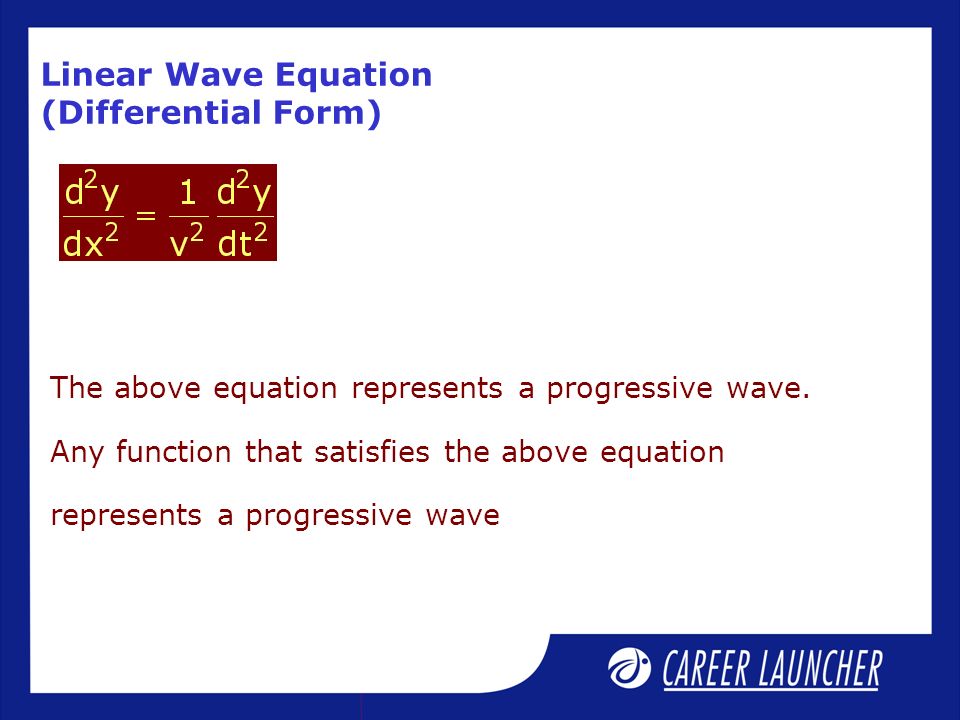 Linear Wave Equation
(Differential Form)

$\frac{d^2y}{dx^2} = \frac{1}{v^2}\frac{d^2y}{dt^2}$

The above equation represents a progressive wave.

Any function that satisfies the above equation

represents a progressive wave

CAREER LAUNCHER